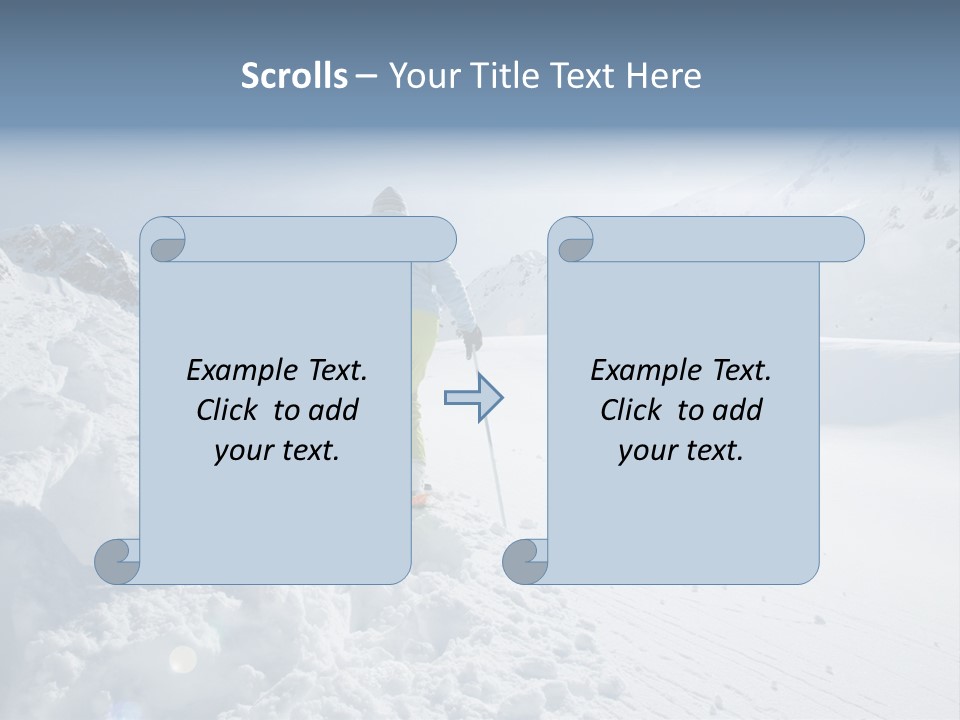 Scrolls – Your Title Text Here

Example Text. Click to add your text.

Example Text. Click to add your text.